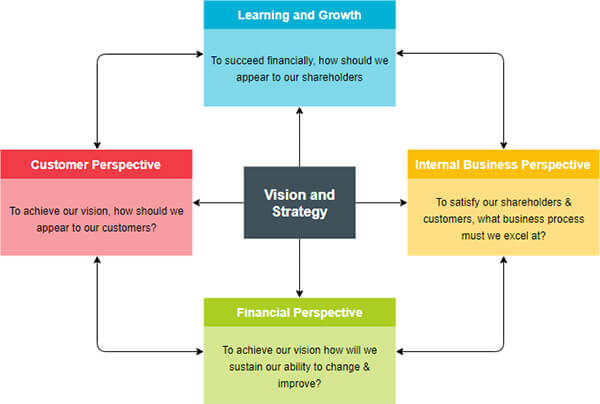 Learning and Growth

To succeed financially, how should we appear to our shareholders

Customer Perspective

To achieve our vision, how should we appear to our customers?

Vision and Strategy

Internal Business Perspective

To satisfy our shareholders & customers, what business process must we excel at?

Financial Perspective

To achieve our vision how will we sustain our ability to change & improve?